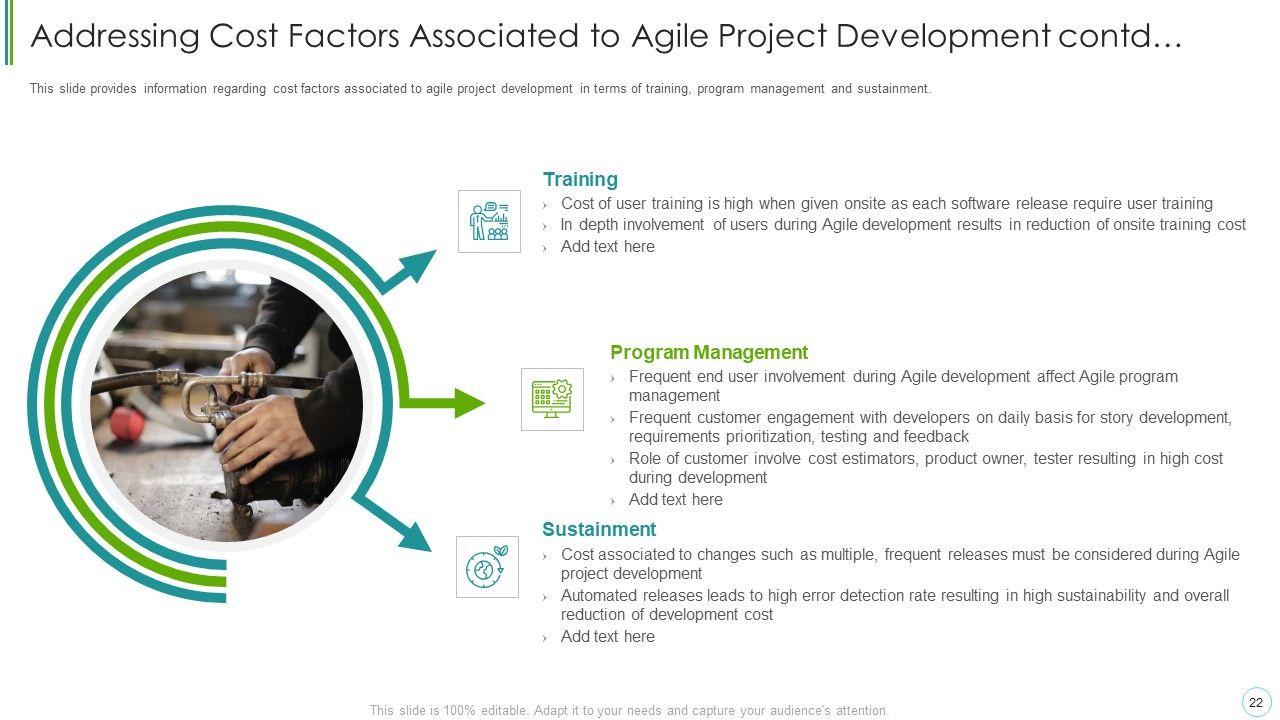 Addressing Cost Factors Associated to Agile Project Development contd…

This slide provides information regarding cost factors associated to agile project development in terms of training, program management and sustainment.

Training

› Cost of user training is high when given onsite as each software release require user training
› In depth involvement of users during Agile development results in reduction of onsite training cost
› Add text here

Program Management

› Frequent end user involvement during Agile development affect Agile program management
› Frequent customer engagement with developers on daily basis for story development, requirements prioritization, testing and feedback
› Role of customer involve cost estimators, product owner, tester resulting in high cost during development
› Add text here

Sustainment

› Cost associated to changes such as multiple, frequent releases must be considered during Agile project development
› Automated releases leads to high error detection rate resulting in high sustainability and overall reduction of development cost
› Add text here

This slide is 100% editable. Adapt it to your needs and capture your audience's attention.

22